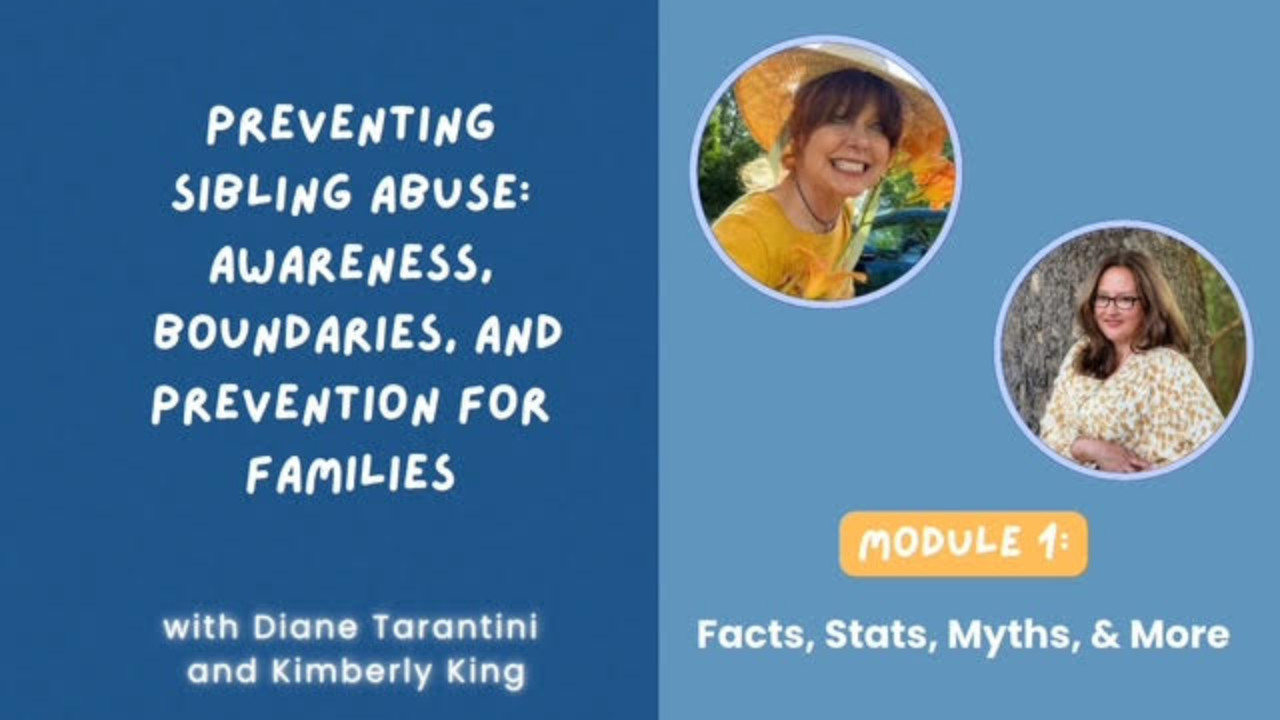 PREVENTING SIBLING ABUSE: AWARENESS, BOUNDARIES, AND PREVENTION FOR FAMILIES

with Diane Tarantini and Kimberly King

MODULE 1:

Facts, Stats, Myths, & More